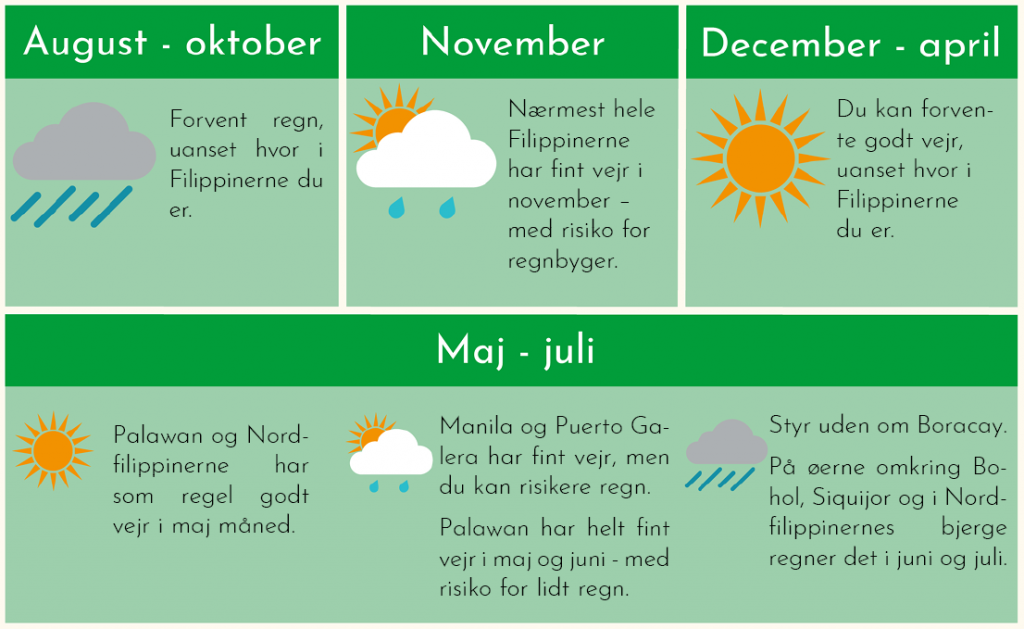 August - oktober

Forvent regn, uanset hvor i Filippinerne du er.

November

Nærmest hele Filippinerne har fint vejr i november – med risiko for regnbyger.

December - april

Du kan forvente godt vejr, uanset hvor i Filippinerne du er.

Maj - juli

Palawan og Nordfilippinerne har som regel godt vejr i maj måned.

Manila og Puerto Galera har fint vejr, men du kan risikere regn.

Palawan har helt fint vejr i maj og juni - med risiko for lidt regn.

Styr uden om Boracay.

På øerne omkring Bohol, Siquijor og i Nordfilippinernes bjerge regner det i juni og juli.